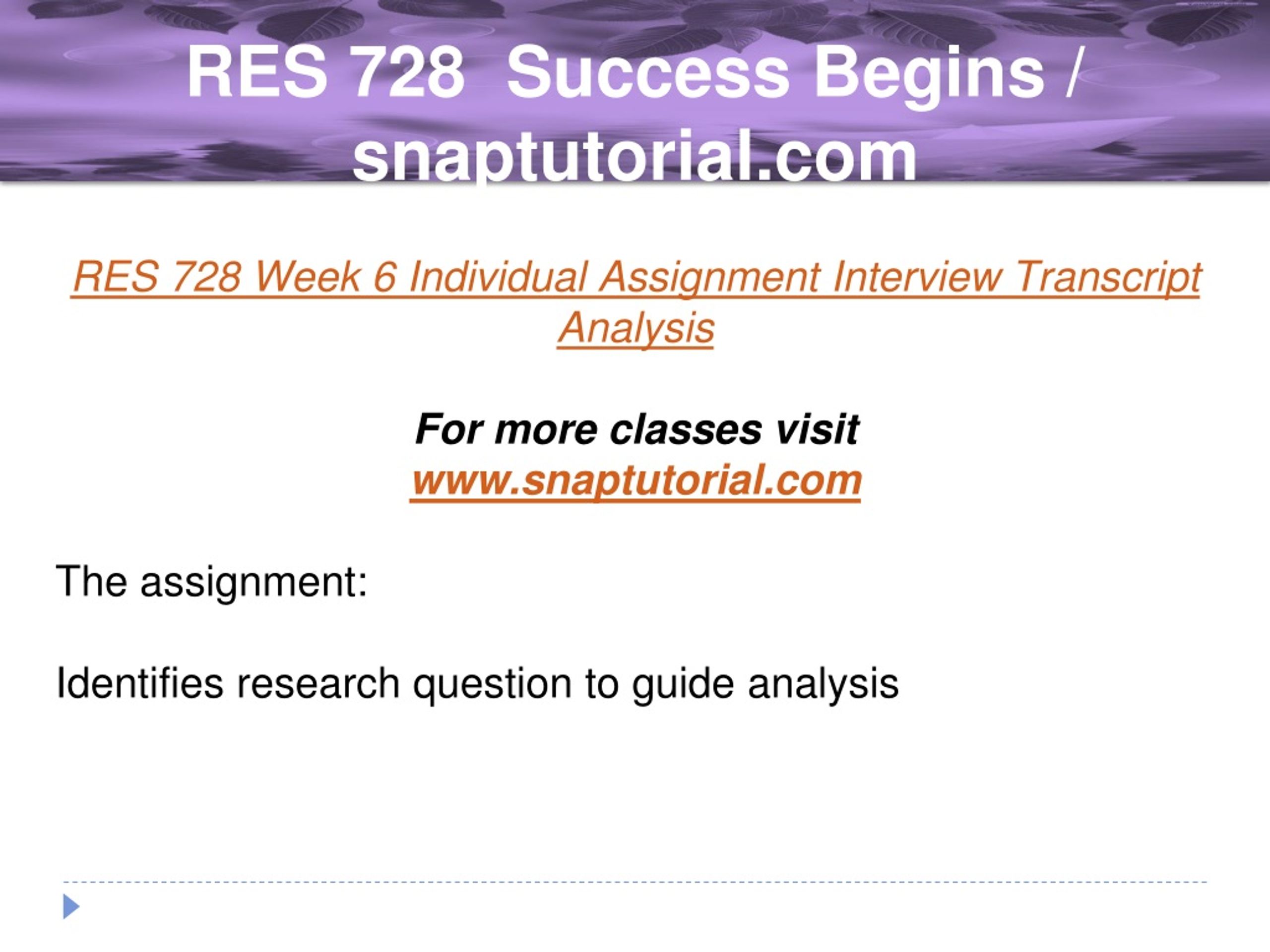 RES 728 Success Begins / snaptutorial.com

RES 728 Week 6 Individual Assignment Interview Transcript Analysis

For more classes visit
www.snaptutorial.com

The assignment:

Identifies research question to guide analysis